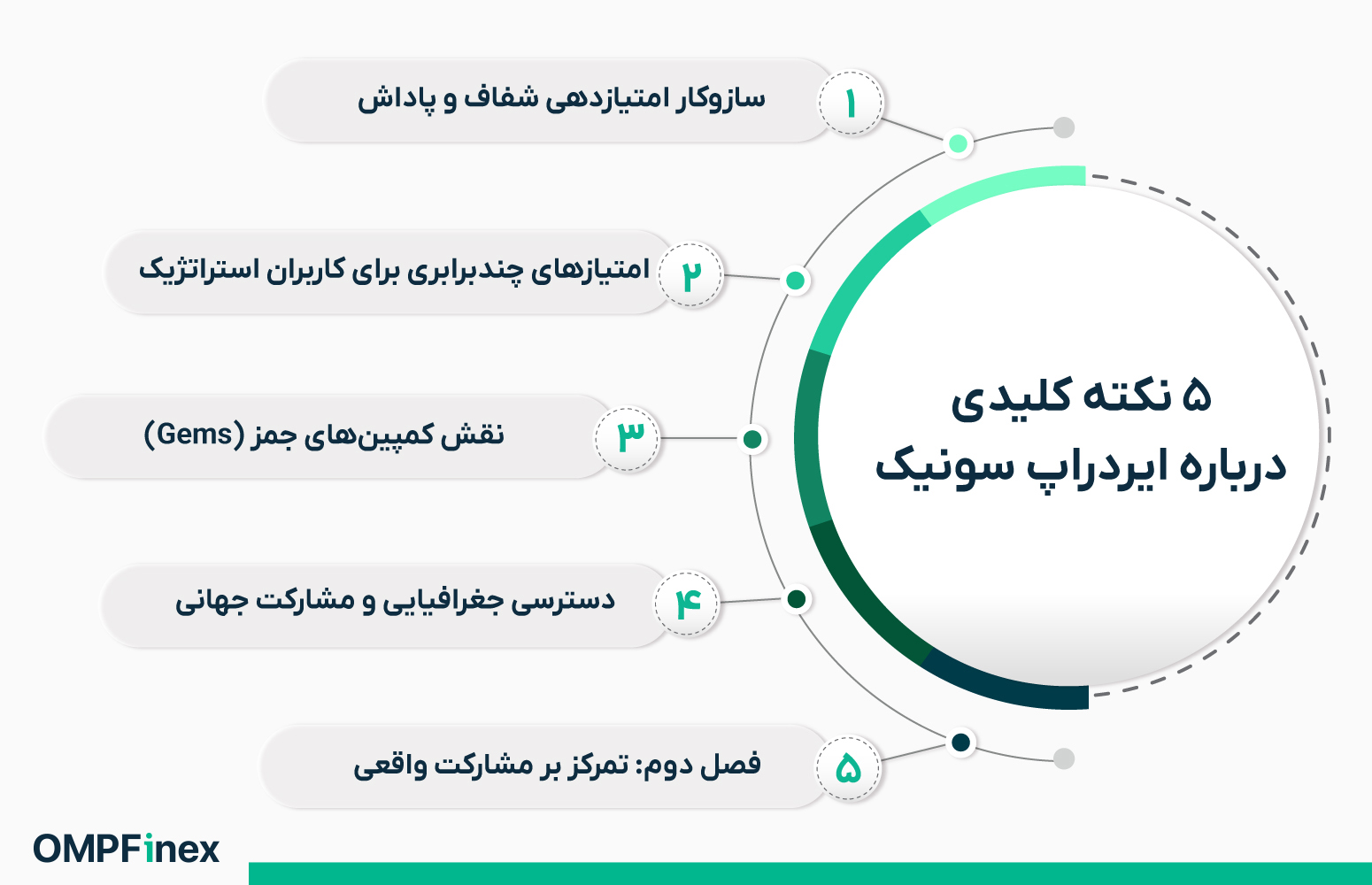 ۵ نکته کلیدی درباره ایردراپ سونیک

۱ سازوکار امتیازدهی شفاف و پاداش

۲ امتیازهای چندبرابری برای کاربران استراتژیک

۳ نقش کمپین‌های جمز (Gems)

۴ دسترسی جغرافیایی و مشارکت جهانی

۵ فصل دوم: تمرکز بر مشارکت واقعی

OMPFinex